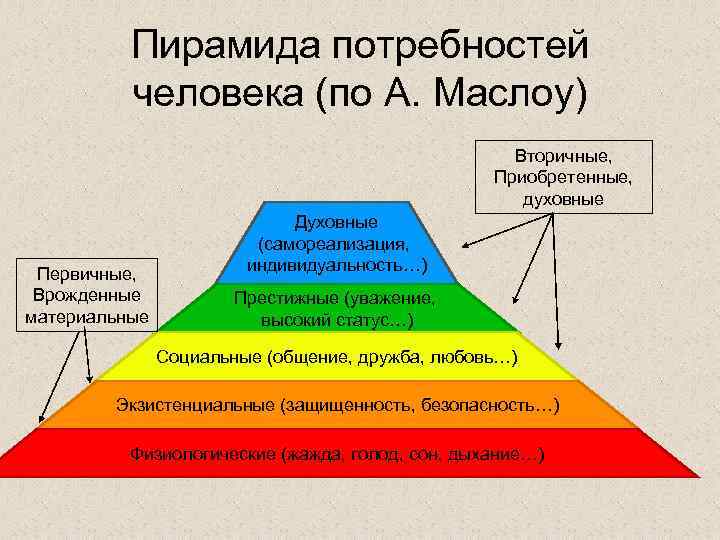 Пирамида потребностей человека (по А. Маслоу)

Вторичные, Приобретенные, духовные

Первичные, Врожденные материальные

Духовные (самореализация, индивидуальность…)

Престижные (уважение, высокий статус…)

Социальные (общение, дружба, любовь…)

Экзистенциальные (защищенность, безопасность…)

Физиологические (жажда, голод, сон, дыхание…)